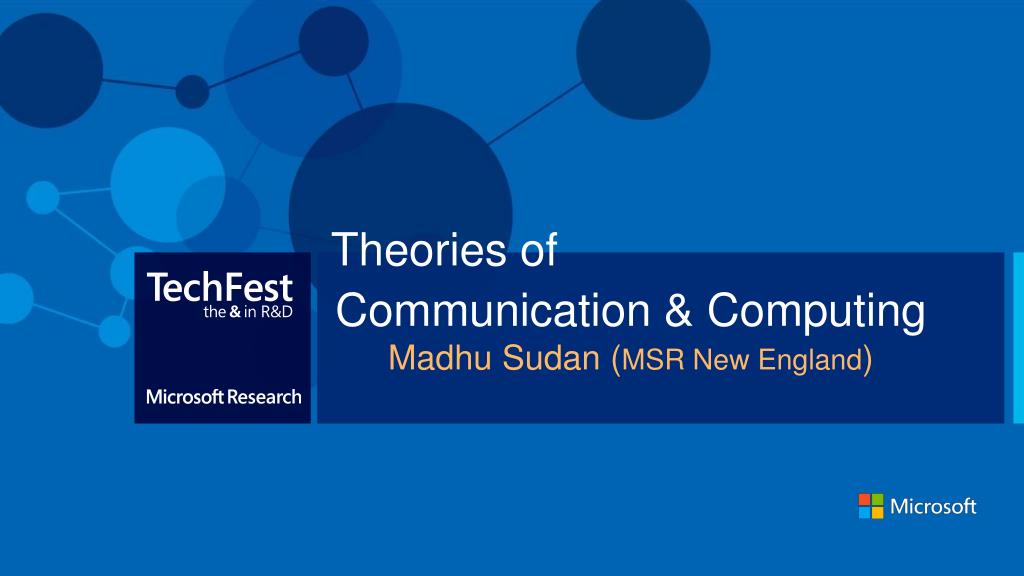 TechFest
the & in R&D

Microsoft Research

Theories of
Communication & Computing
Madhu Sudan (MSR New England)

Microsoft